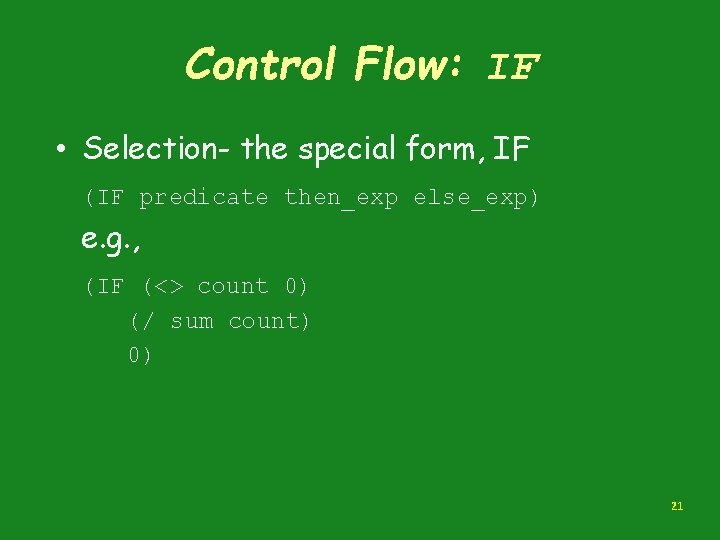 Control Flow: IF

• Selection- the special form, IF

(IF predicate then_exp else_exp)

e.g.,

(IF (<> count 0)
   (/ sum count)
   0)

21